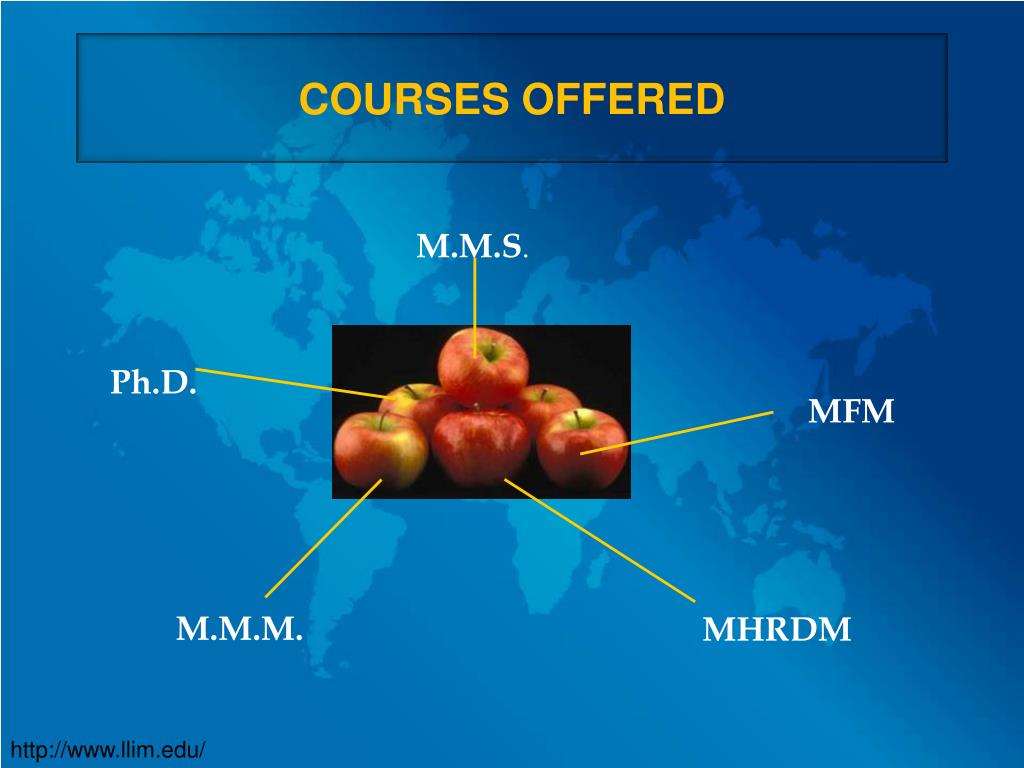 COURSES OFFERED

M.M.S.

Ph.D.

MFM

M.M.M.

MHRDM

http://www.llim.edu/